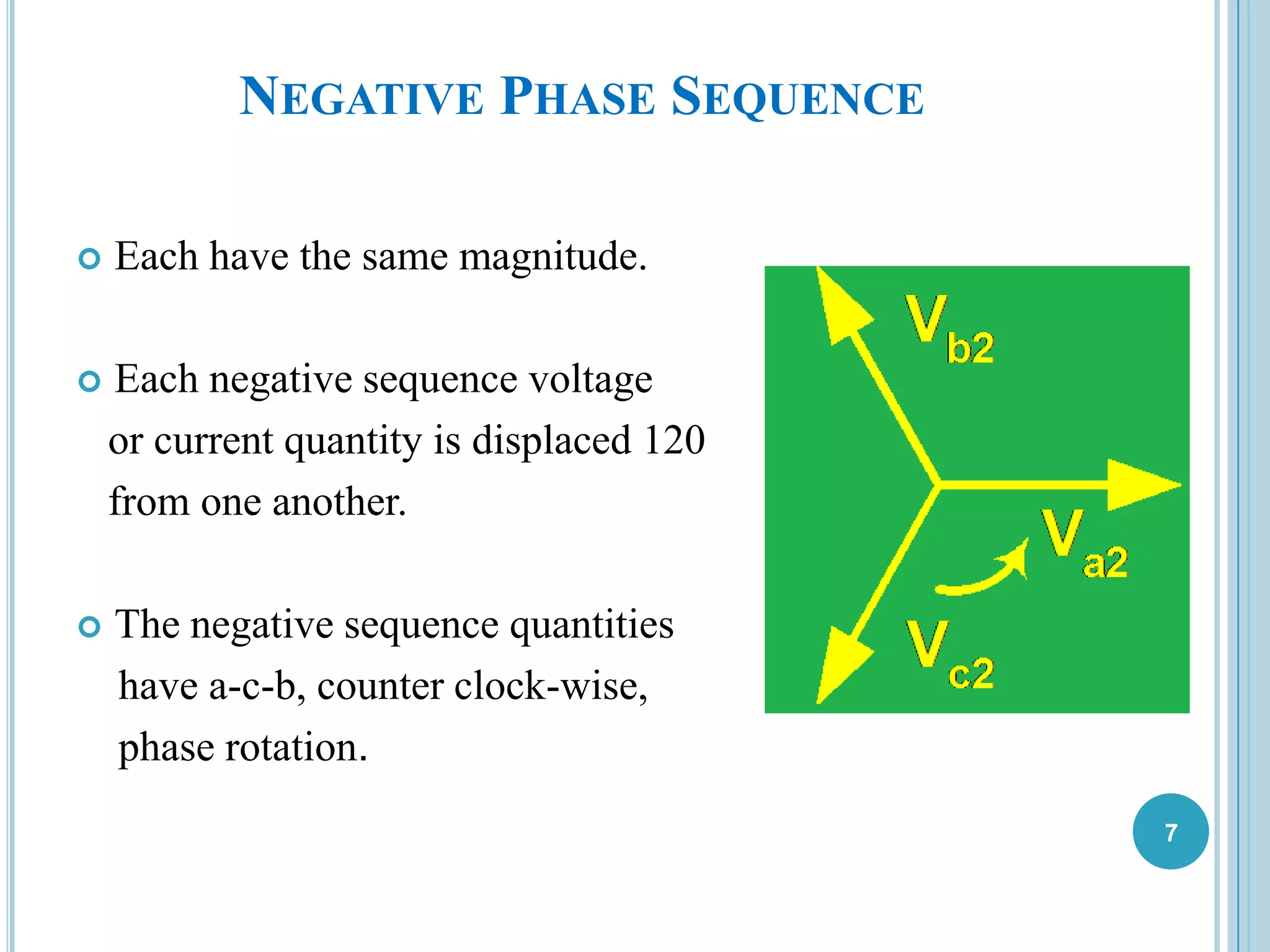 NEGATIVE PHASE SEQUENCE

Each have the same magnitude.

Each negative sequence voltage or current quantity is displaced 120 from one another.

The negative sequence quantities have a-c-b, counter clock-wise, phase rotation.

$V_{b2}$

$V_{a2}$

$V_{c2}$

7